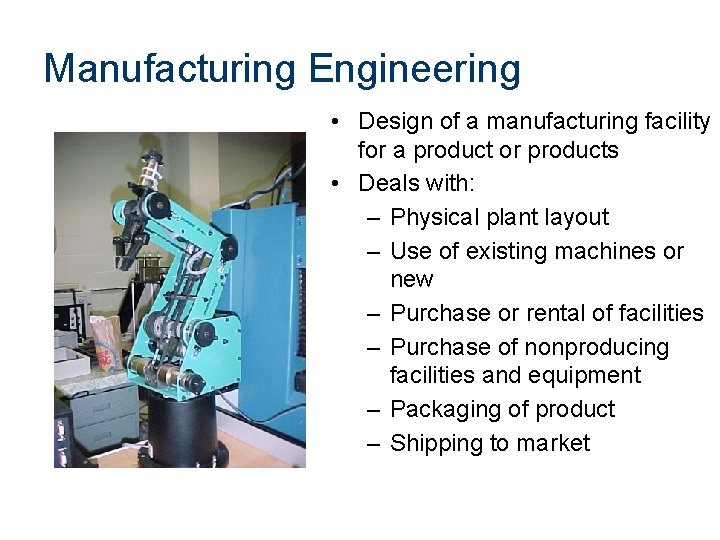 Manufacturing Engineering

• Design of a manufacturing facility for a product or products
• Deals with:
– Physical plant layout
– Use of existing machines or new
– Purchase or rental of facilities
– Purchase of nonproducing facilities and equipment
– Packaging of product
– Shipping to market